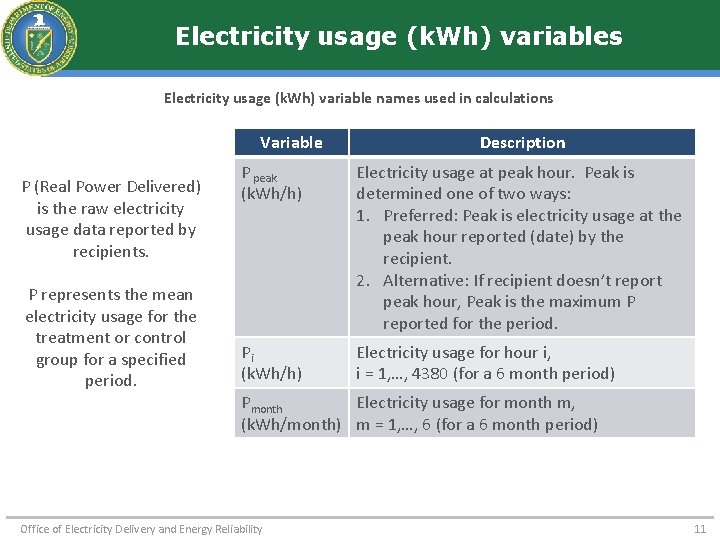 DEPARTMENT OF ENERGY UNITED STATES OF AMERICA

Electricity usage (kWh) variables

Electricity usage (kWh) variable names used in calculations

P (Real Power Delivered) is the raw electricity usage data reported by recipients.

P represents the mean electricity usage for the treatment or control group for a specified period.

| Variable | Description |
|---|---|
| $P_{peak}$ (kWh/h) | Electricity usage at peak hour. Peak is determined one of two ways: 1. Preferred: Peak is electricity usage at the peak hour reported (date) by the recipient. 2. Alternative: If recipient doesn't report peak hour, Peak is the maximum P reported for the period. |
| $P_i$ (kWh/h) | Electricity usage for hour i, i = 1,…, 4380 (for a 6 month period) |
| $P_{month}$ (kWh/month) | Electricity usage for month m, m = 1,…, 6 (for a 6 month period) |

Office of Electricity Delivery and Energy Reliability

11